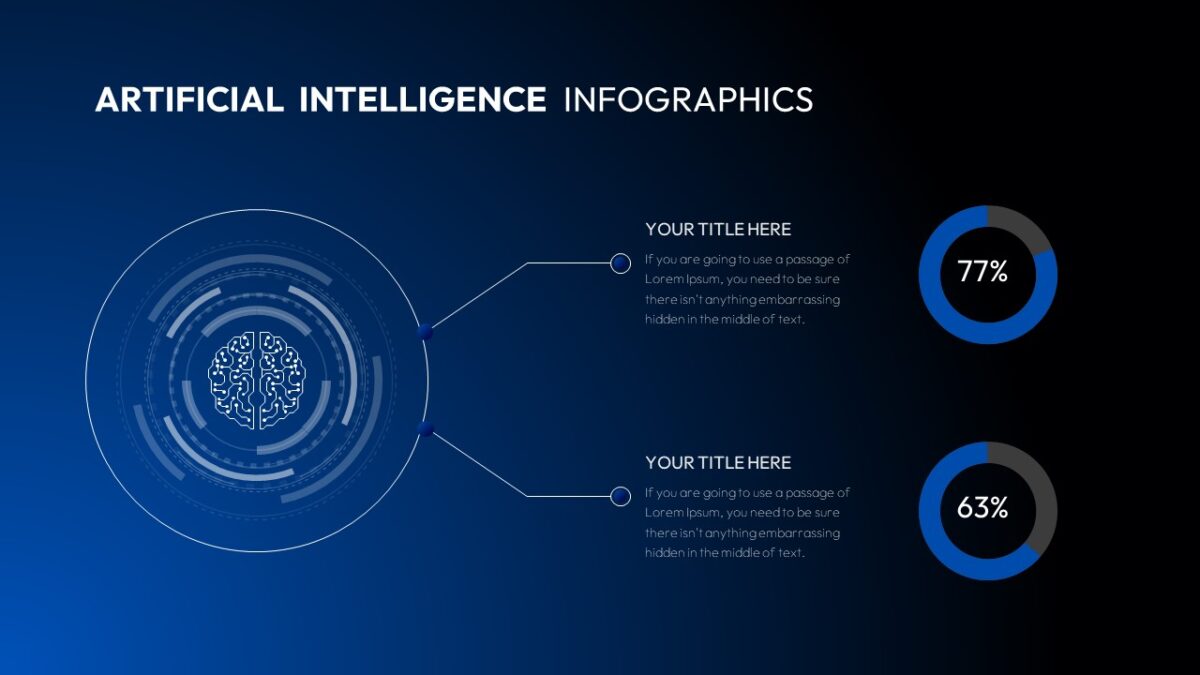 ARTIFICIAL INTELLIGENCE INFOGRAPHICS

YOUR TITLE HERE

If you are going to use a passage of Lorem Ipsum, you need to be sure there isn't anything embarrassing hidden in the middle of text.

77%

YOUR TITLE HERE

If you are going to use a passage of Lorem Ipsum, you need to be sure there isn't anything embarrassing hidden in the middle of text.

63%